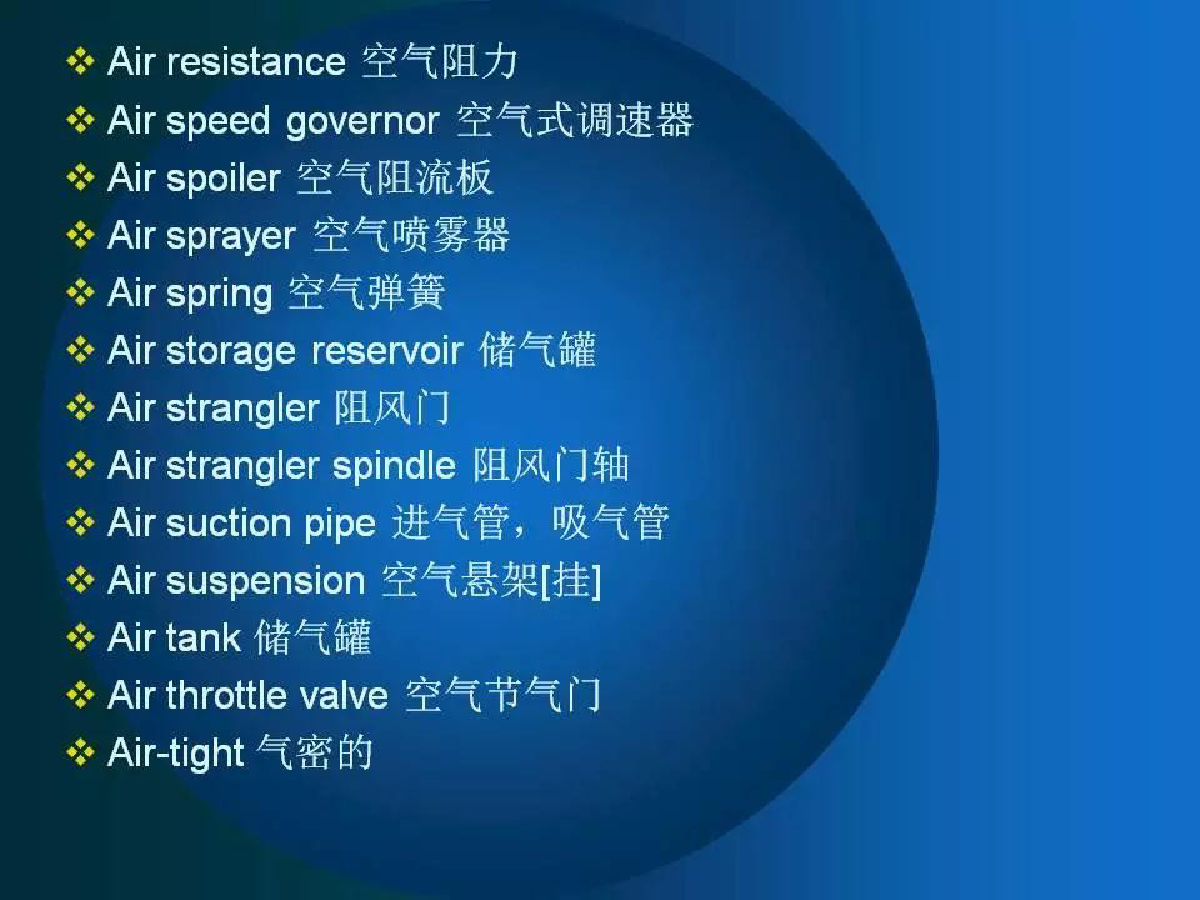 ❖ Air resistance 空气阻力
❖ Air speed governor 空气式调速器
❖ Air spoiler 空气阻流板
❖ Air sprayer 空气喷雾器
❖ Air spring 空气弹簧
❖ Air storage reservoir 储气罐
❖ Air strangler 阻风门
❖ Air strangler spindle 阻风门轴
❖ Air suction pipe 进气管，吸气管
❖ Air suspension 空气悬架[挂]
❖ Air tank 储气罐
❖ Air throttle valve 空气节气门
❖ Air-tight 气密的